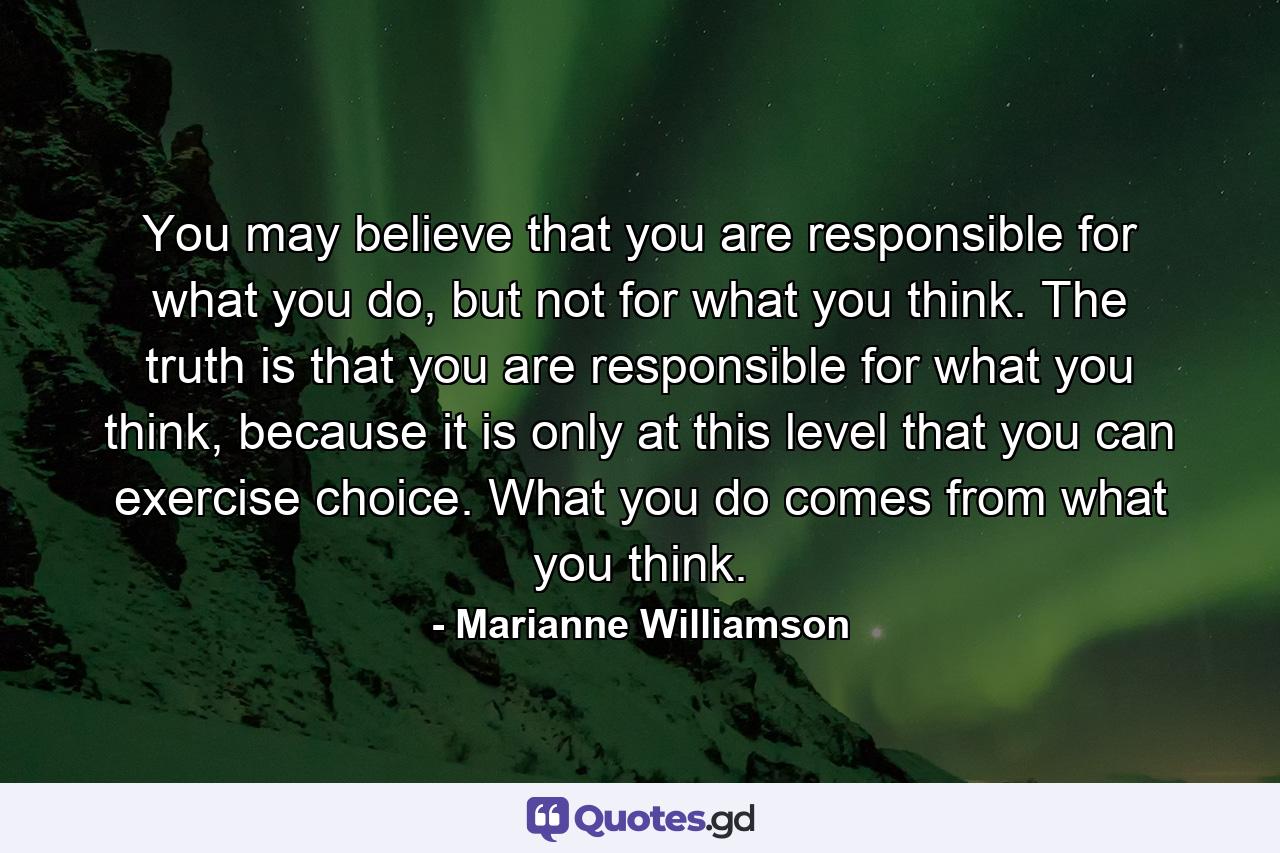 You may believe that you are responsible for what you do, but not for what you think. The truth is that you are responsible for what you think, because it is only at this level that you can exercise choice. What you do comes from what you think.

- Marianne Williamson

Quotes.gd